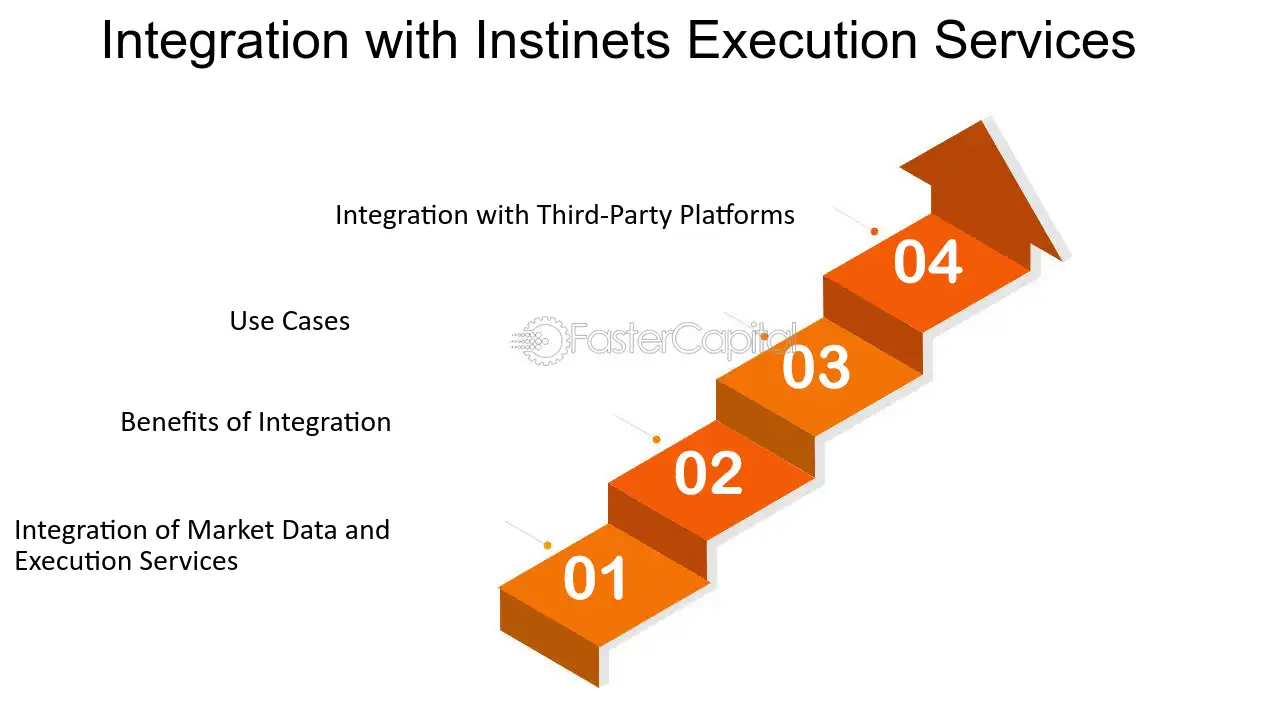 Integration with Instinets Execution Services

Integration with Third-Party Platforms

04

Use Cases

03

Benefits of Integration

02

Integration of Market Data and Execution Services

01

FasterCapital